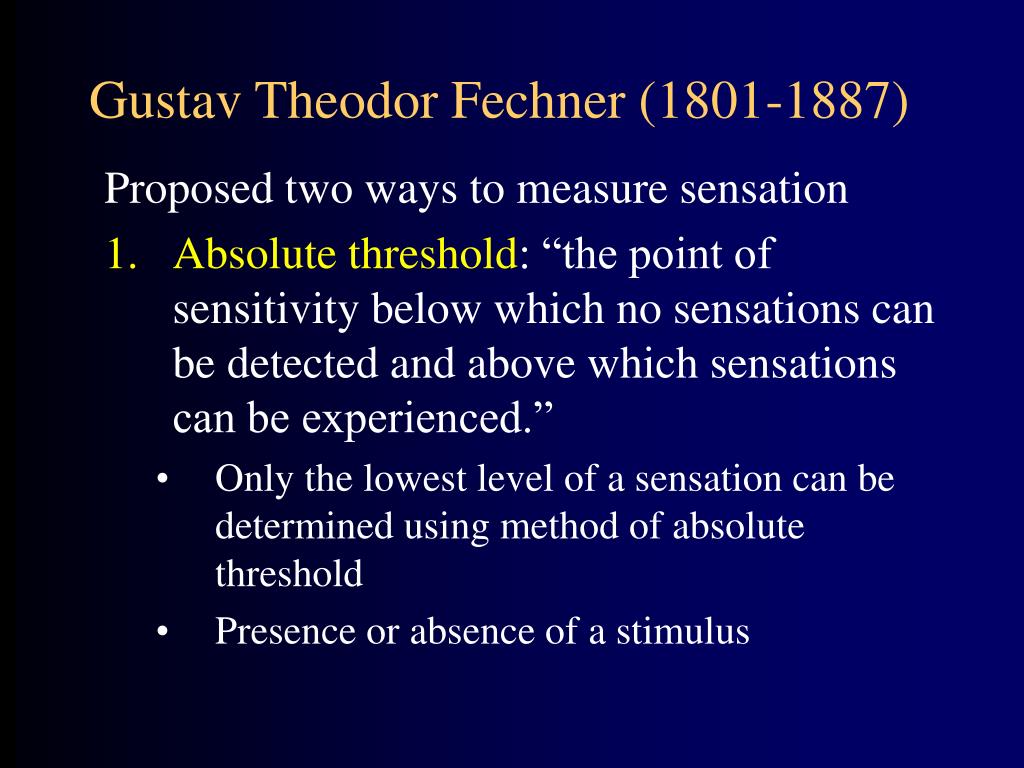 Gustav Theodor Fechner (1801-1887)

Proposed two ways to measure sensation

1. Absolute threshold: “the point of sensitivity below which no sensations can be detected and above which sensations can be experienced.”

• Only the lowest level of a sensation can be determined using method of absolute threshold

• Presence or absence of a stimulus